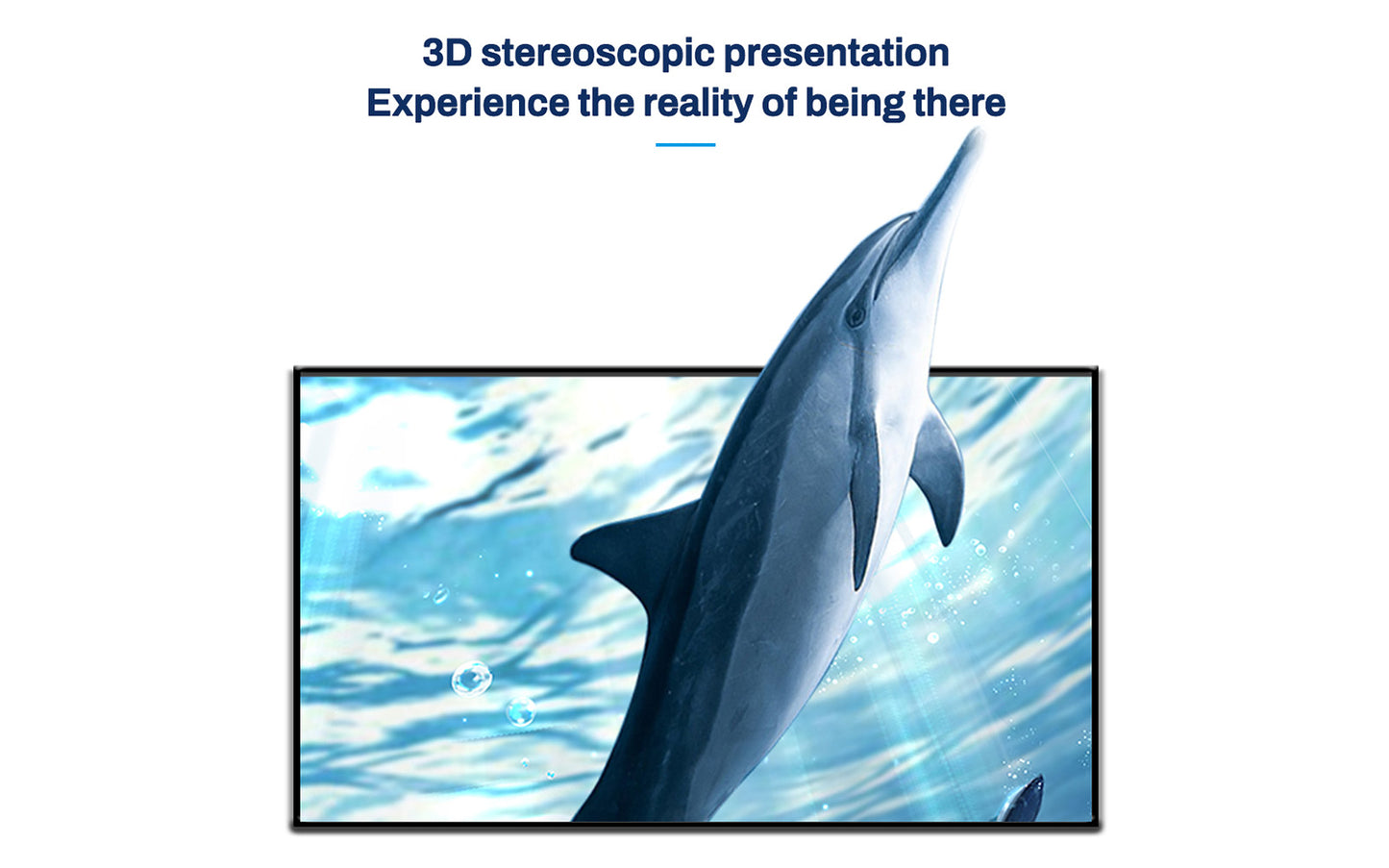 3D stereoscopic presentation
Experience the reality of being there